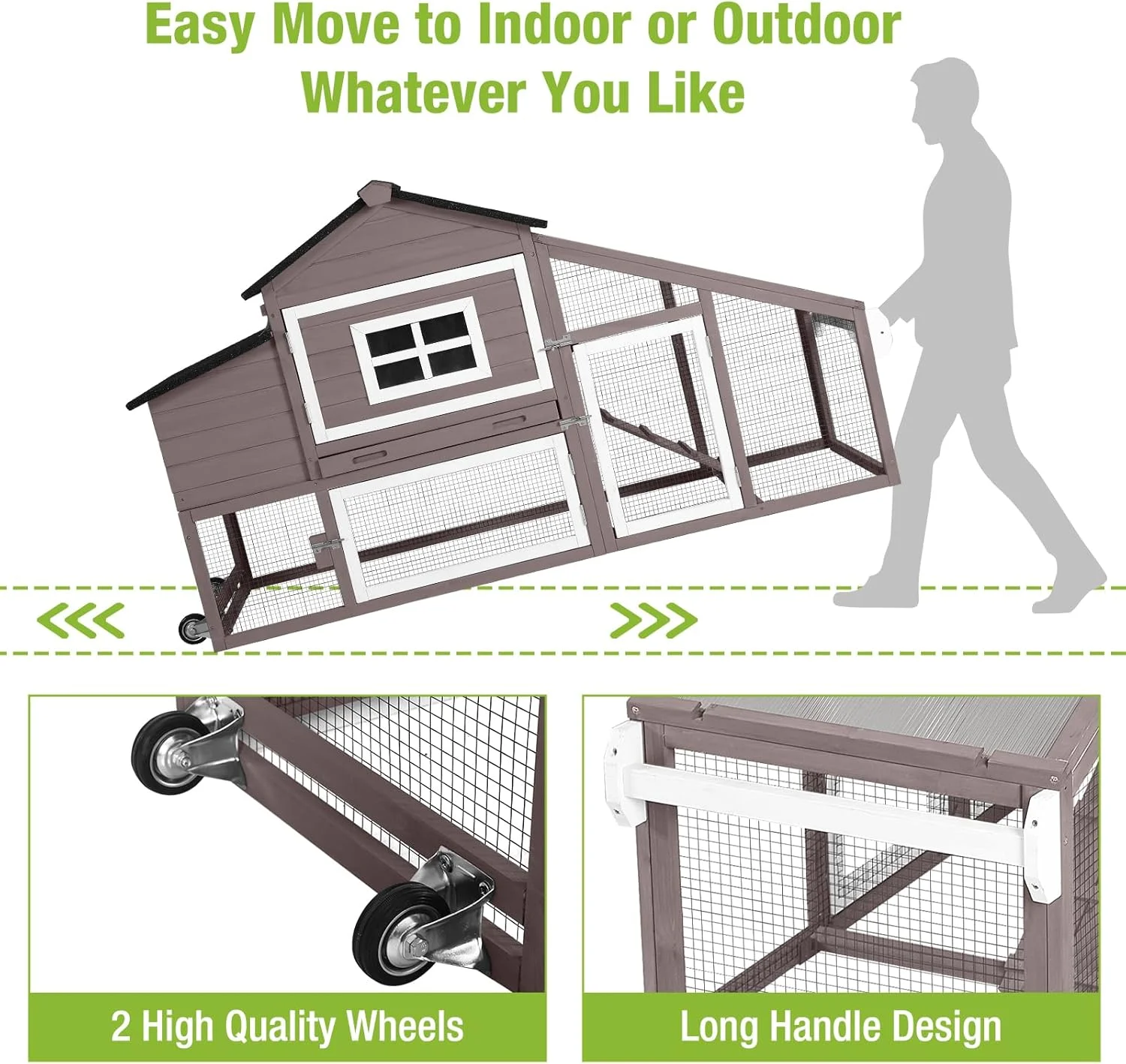 Easy Move to Indoor or Outdoor
Whatever You Like

2 High Quality Wheels

Long Handle Design